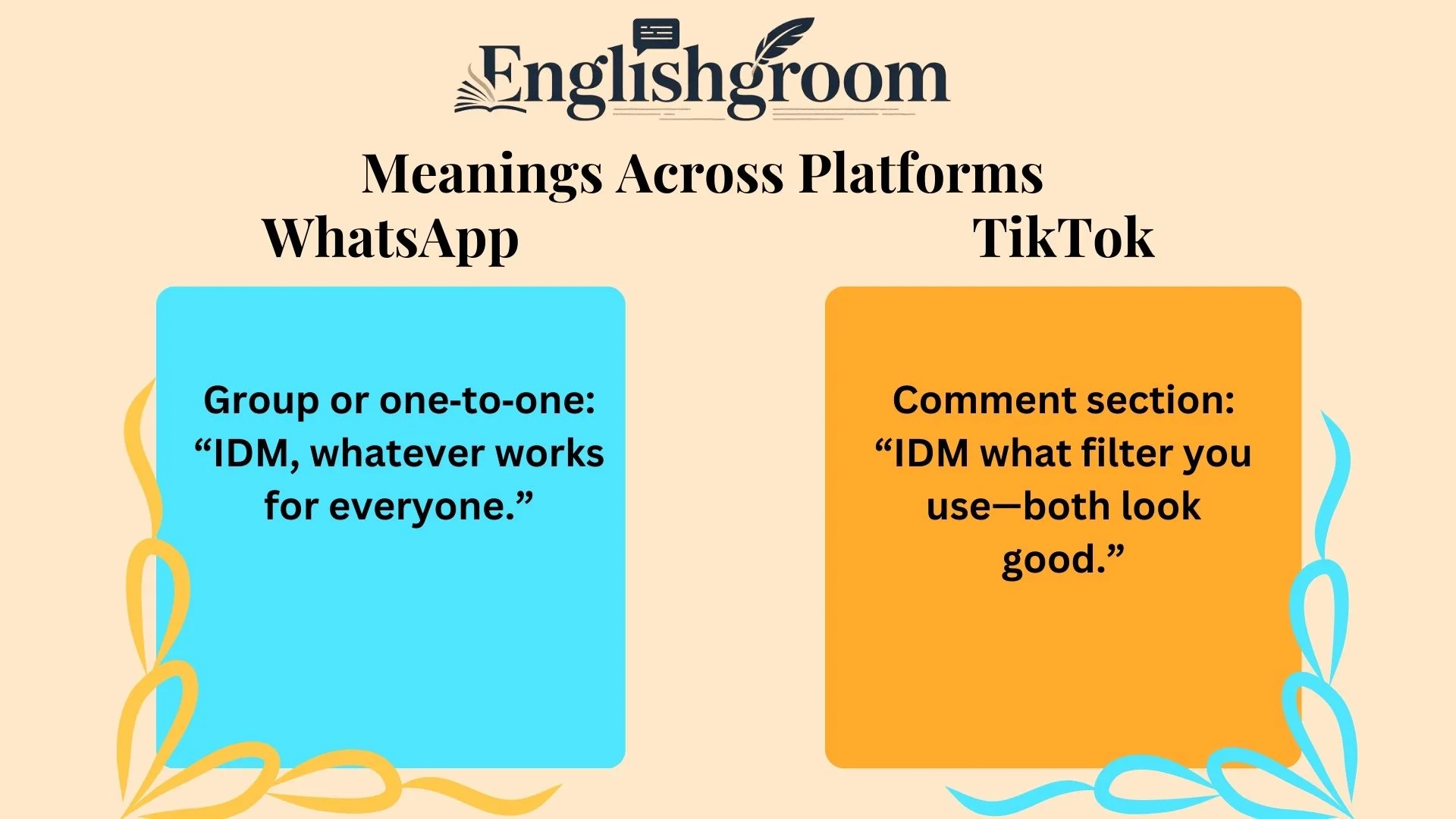 Englishgroom

Meanings Across Platforms

WhatsApp

Group or one-to-one: “IDM, whatever works for everyone.”

TikTok

Comment section: “IDM what filter you use—both look good.”